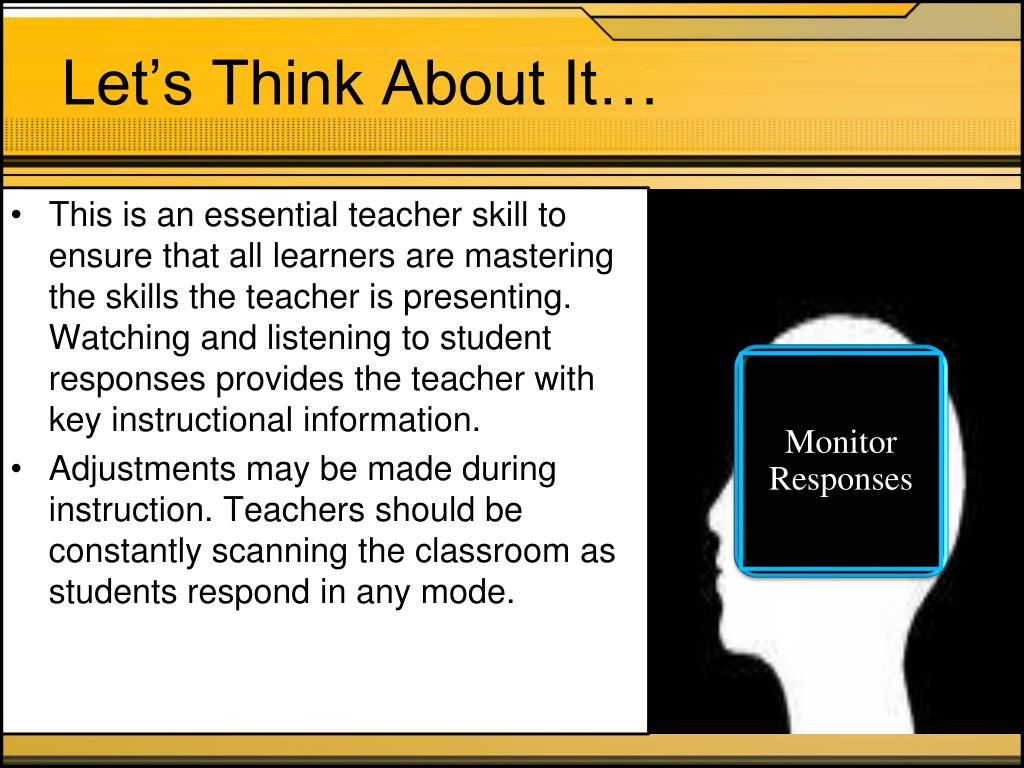 Let’s Think About It…

• This is an essential teacher skill to ensure that all learners are mastering the skills the teacher is presenting. Watching and listening to student responses provides the teacher with key instructional information.
• Adjustments may be made during instruction. Teachers should be constantly scanning the classroom as students respond in any mode.

Monitor Responses